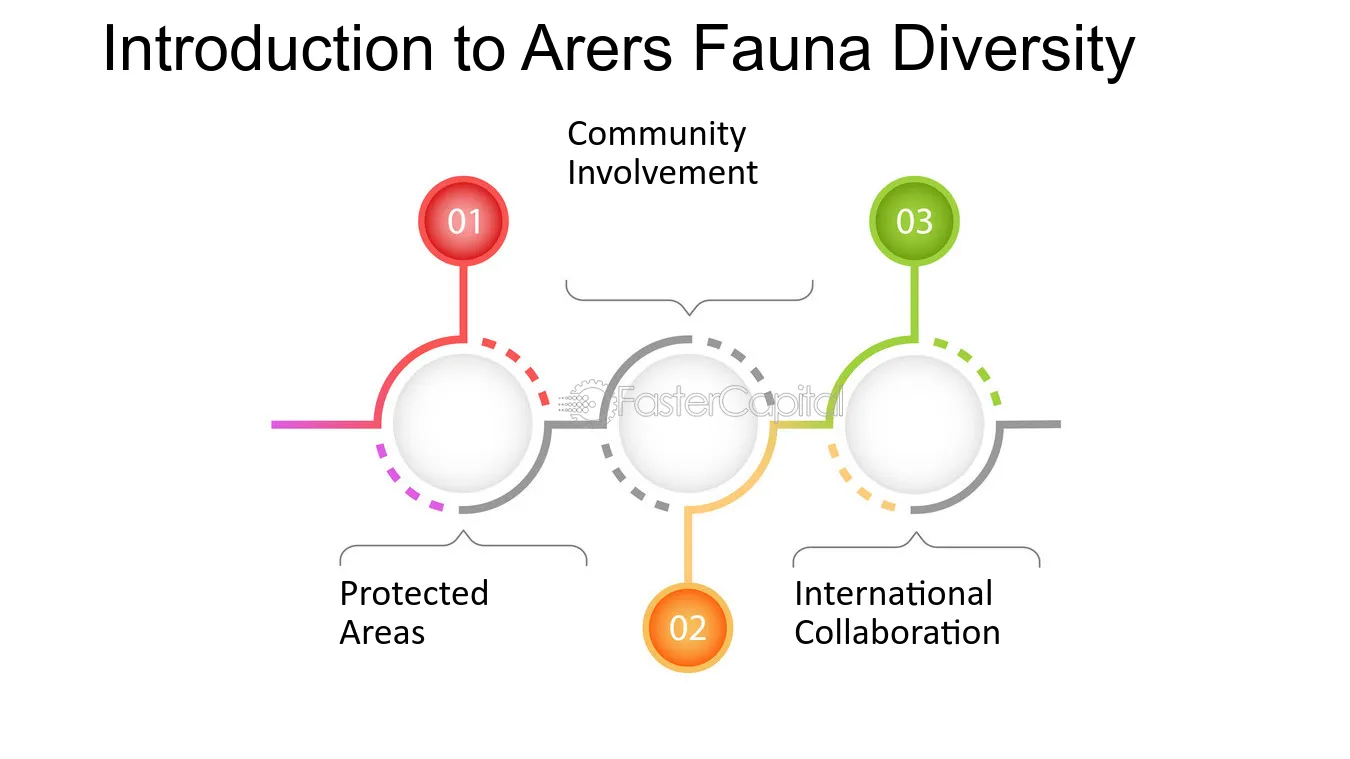 Introduction to Arers Fauna Diversity

Community
Involvement

01

03

Protected
Areas

02

International
Collaboration

FasterCapital